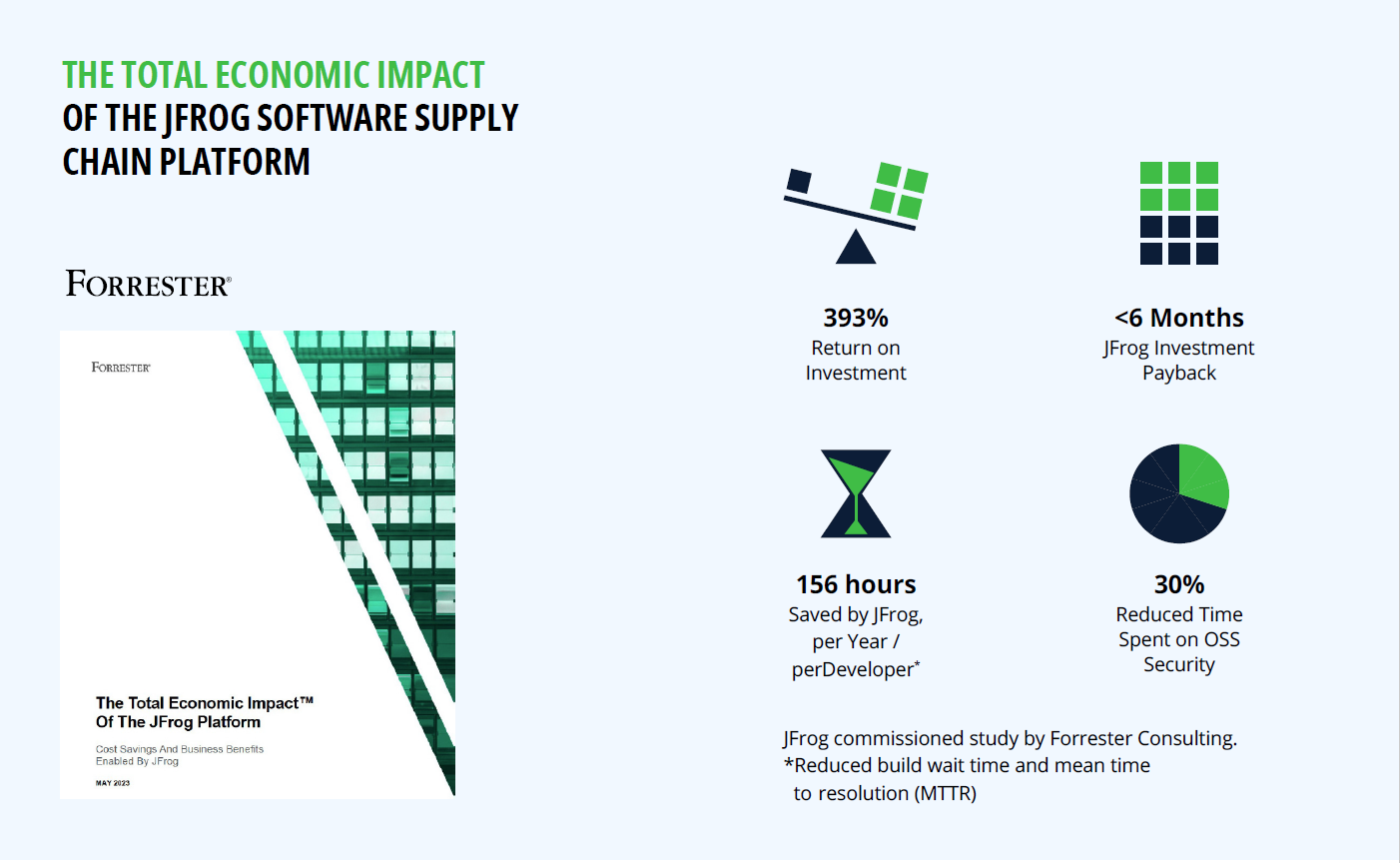 THE TOTAL ECONOMIC IMPACT
OF THE JFROG SOFTWARE SUPPLY CHAIN PLATFORM

FORRESTER®

FORRESTER®

The Total Economic Impact™ Of The JFrog Platform

Cost Savings And Business Benefits Enabled By JFrog

MAY 2023

393%
Return on Investment

<6 Months
JFrog Investment Payback

156 hours
Saved by JFrog, per Year / perDeveloper*

30%
Reduced Time Spent on OSS Security

JFrog commissioned study by Forrester Consulting.
*Reduced build wait time and mean time to resolution (MTTR)